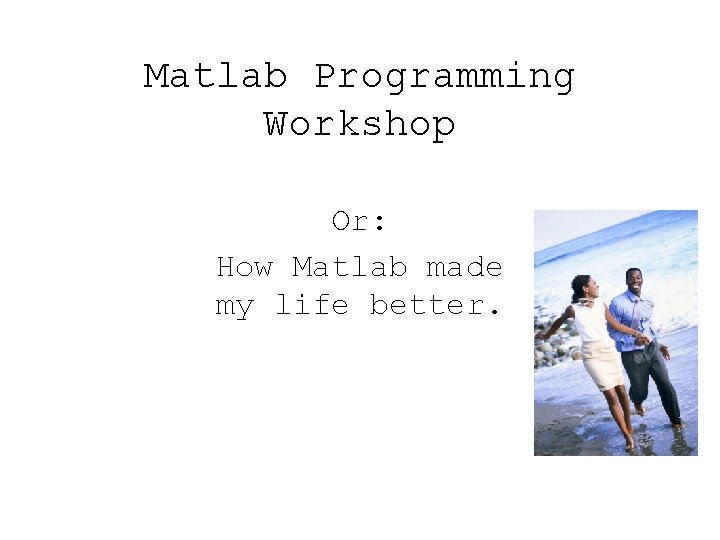 Matlab Programming Workshop

Or:

How Matlab made my life better.